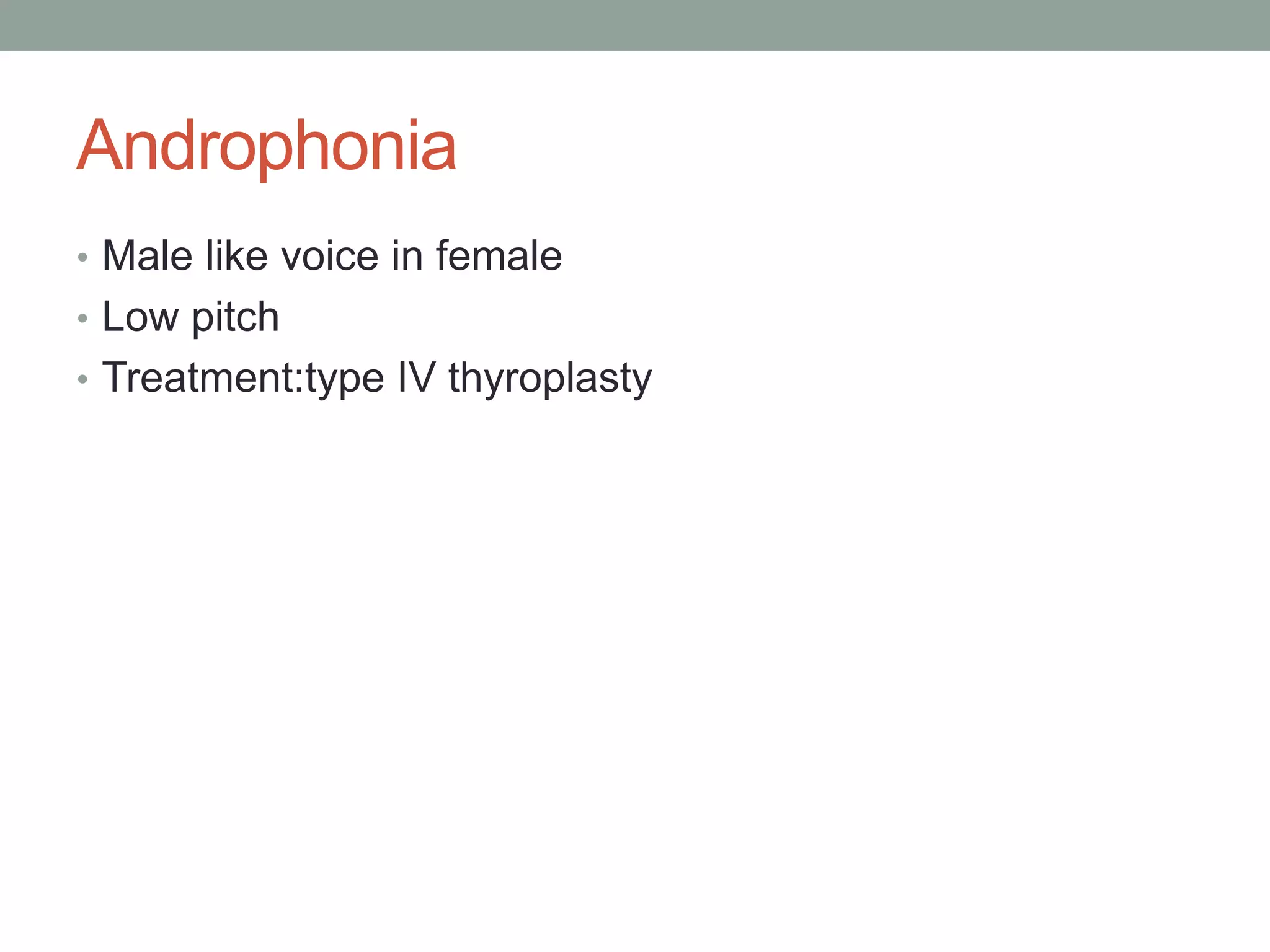 Androphonia

• Male like voice in female
• Low pitch
• Treatment:type IV thyroplasty